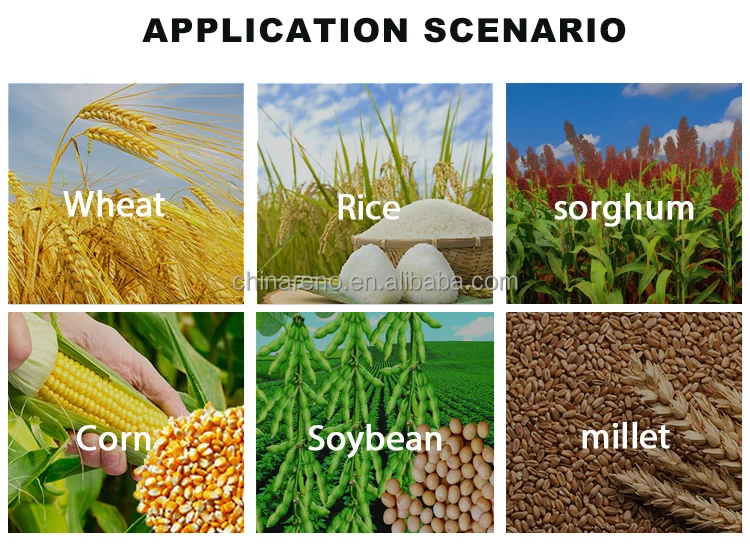 APPLICATION SCENARIO

Wheat

Rice

sorghum

chinareno.en.alibaba.com

Corn

Soybean

millet